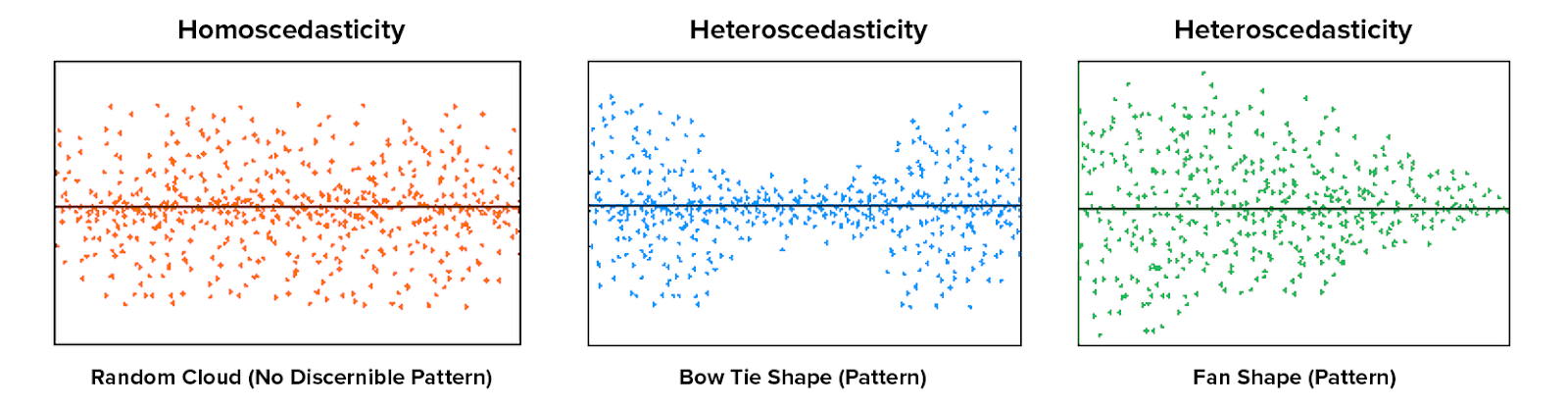 Homoscedasticity

Random Cloud (No Discernible Pattern)

Heteroscedasticity

Bow Tie Shape (Pattern)

Heteroscedasticity

Fan Shape (Pattern)